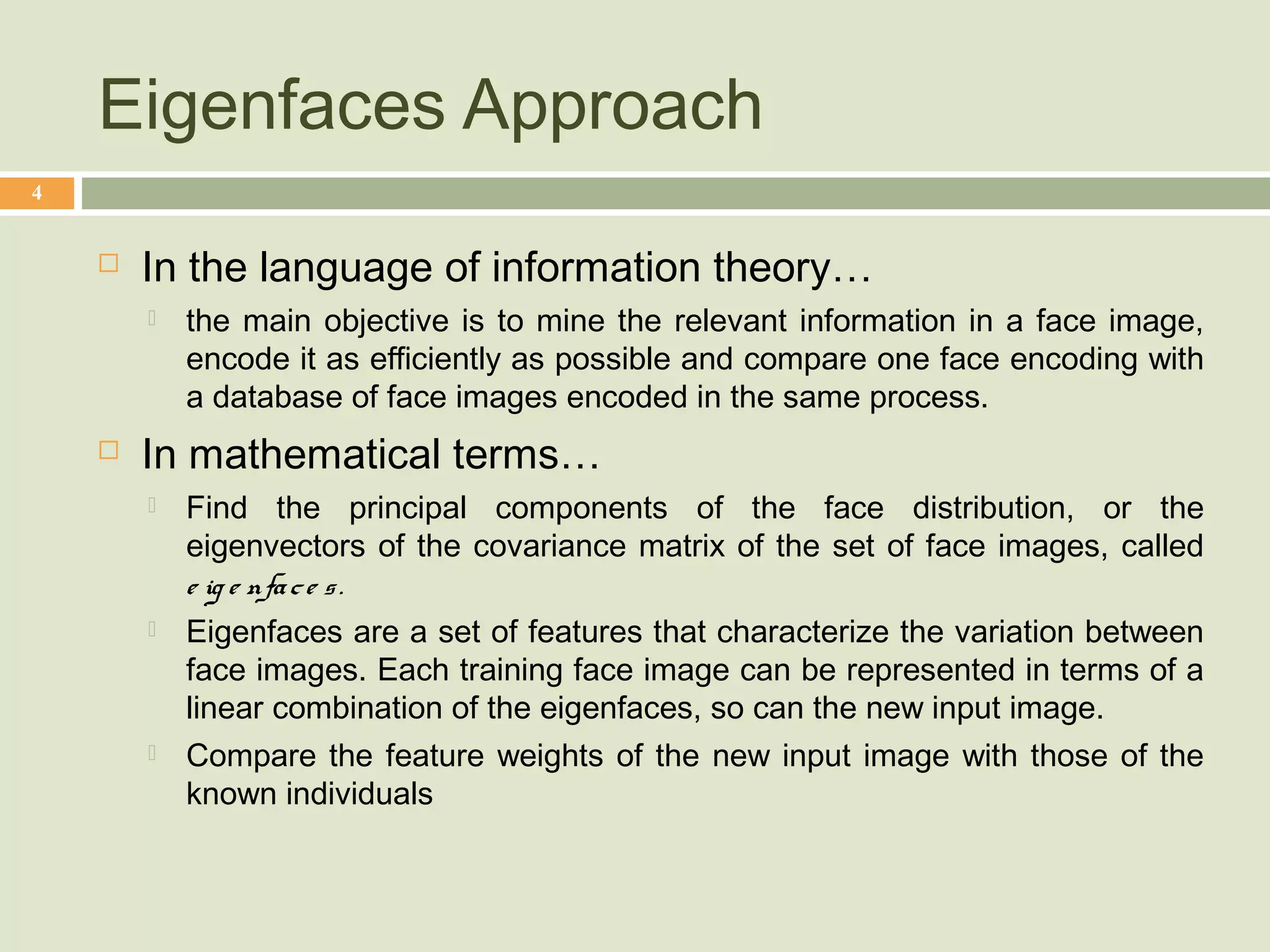 Eigenfaces Approach

4

In the language of information theory…

the main objective is to mine the relevant information in a face image, encode it as efficiently as possible and compare one face encoding with a database of face images encoded in the same process.

In mathematical terms…

Find the principal components of the face distribution, or the eigenvectors of the covariance matrix of the set of face images, called eigenfaces.

Eigenfaces are a set of features that characterize the variation between face images. Each training face image can be represented in terms of a linear combination of the eigenfaces, so can the new input image.

Compare the feature weights of the new input image with those of the known individuals